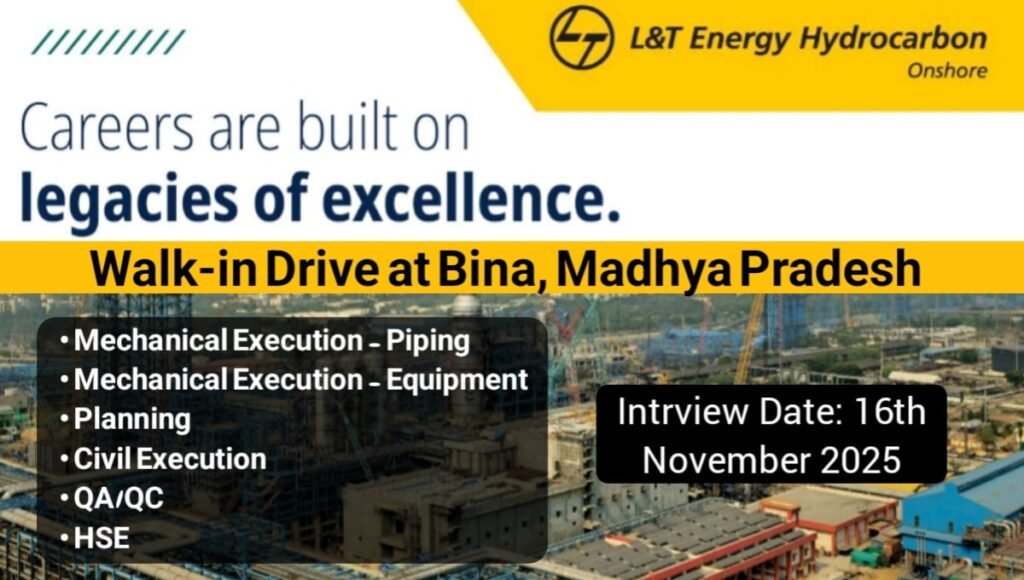 L&T Energy Hydrocarbon
Onshore

Careers are built on
legacies of excellence.

Walk-in Drive at Bina, Madhya Pradesh

• Mechanical Execution - Piping
• Mechanical Execution - Equipment
• Planning
• Civil Execution
• QA/QC
• HSE

Intrview Date: 16th November 2025